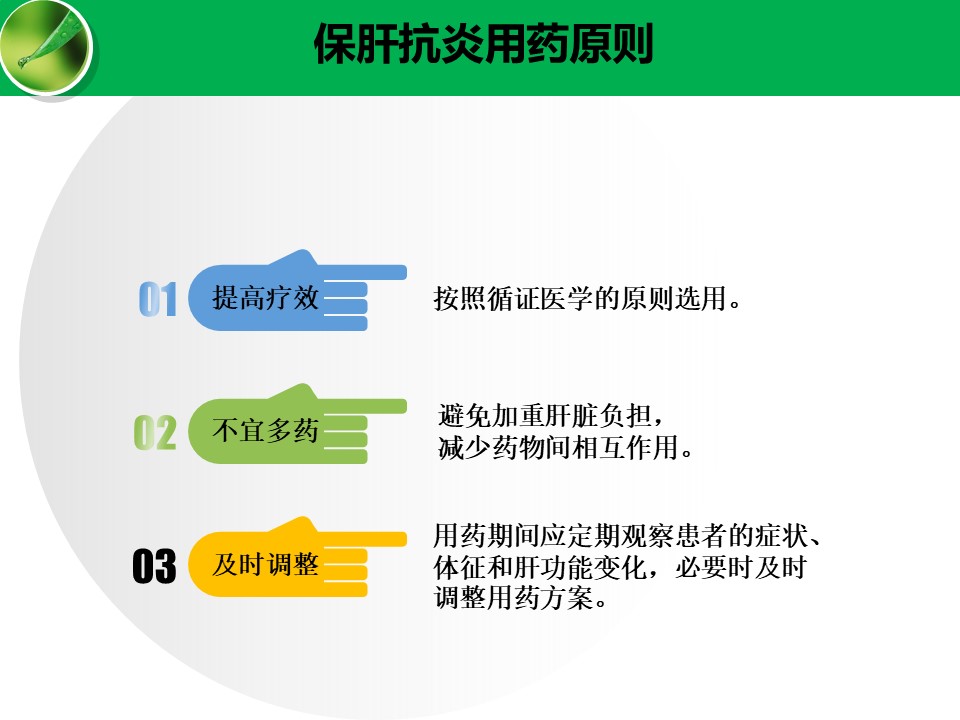 保肝抗炎用药原则

01 提高疗效

按照循证医学的原则选用。

02 不宜多药

避免加重肝脏负担，减少药物间相互作用。

03 及时调整

用药期间应定期观察患者的症状、体征和肝功能变化，必要时及时调整用药方案。